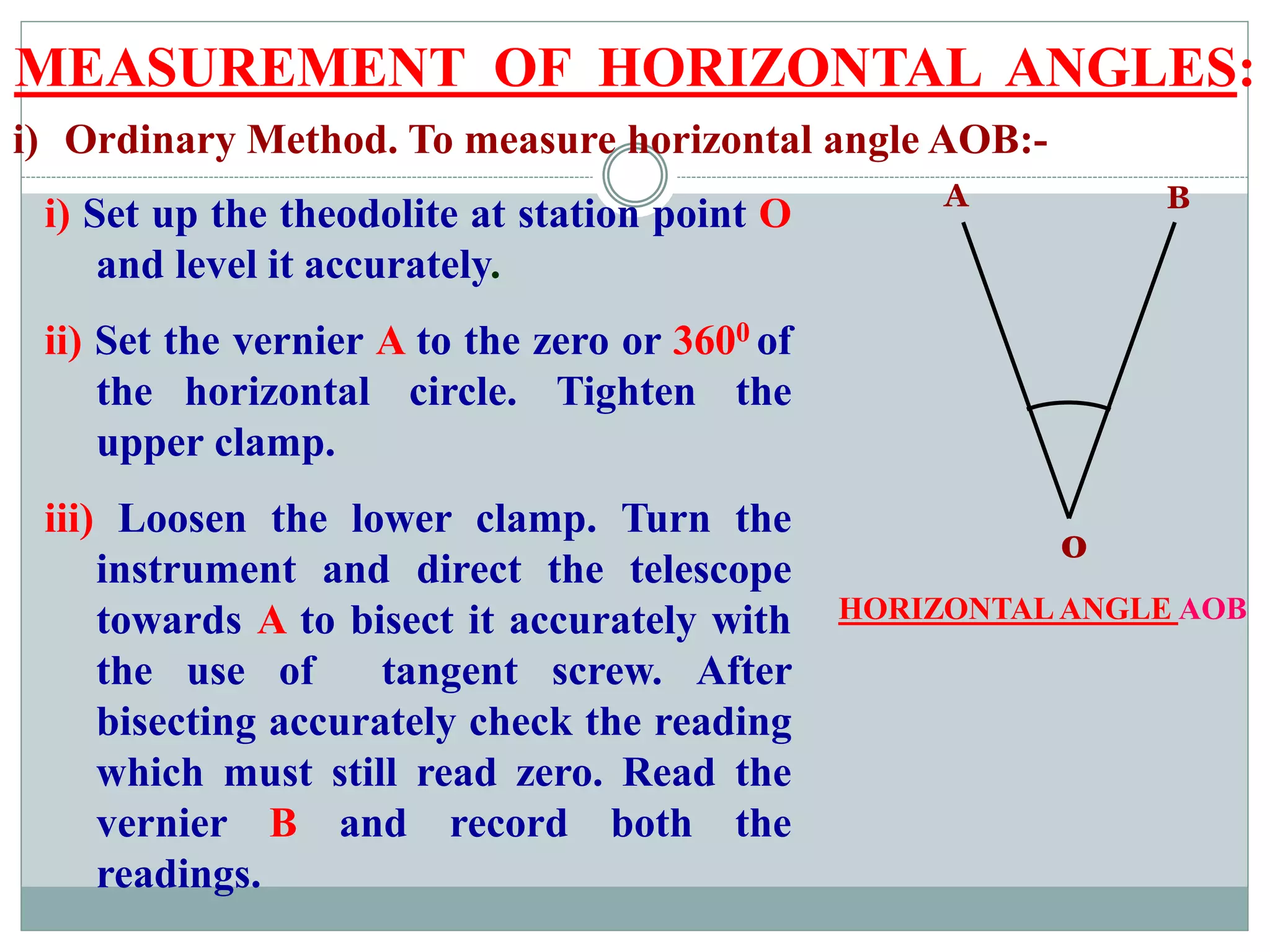 MEASUREMENT OF HORIZONTAL ANGLES:

i) Ordinary Method. To measure horizontal angle AOB:-

i) Set up the theodolite at station point O and level it accurately.

ii) Set the vernier A to the zero or $360^0$ of the horizontal circle. Tighten the upper clamp.

iii) Loosen the lower clamp. Turn the instrument and direct the telescope towards A to bisect it accurately with the use of tangent screw. After bisecting accurately check the reading which must still read zero. Read the vernier B and record both the readings.

A

B

O

HORIZONTAL ANGLE AOB